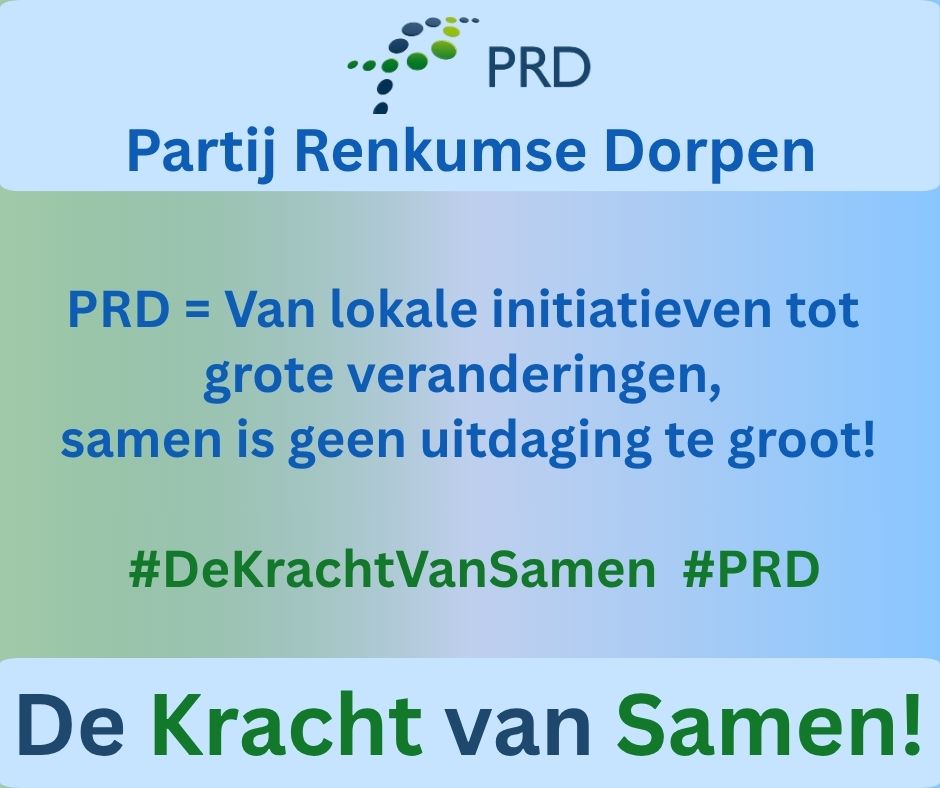 PRD

Partij Renkumse Dorpen

PRD = Van lokale initiatieven tot grote veranderingen, samen is geen uitdaging te groot!

#DeKrachtVanSamen #PRD

De Kracht van Samen!